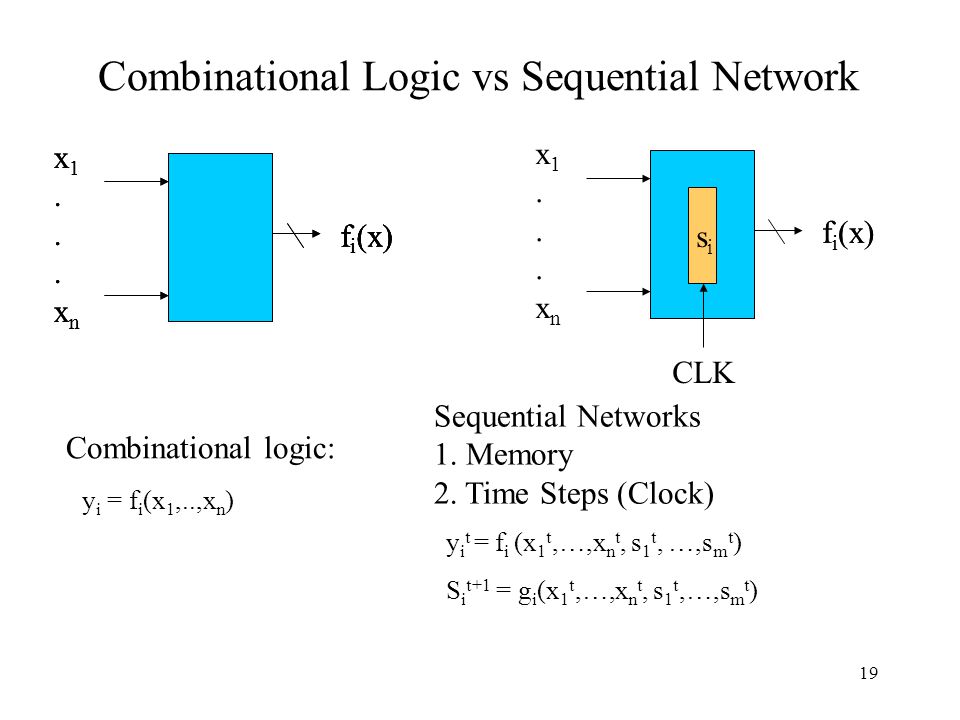 Combinational Logic vs Sequential Network

$x_1$
.
.
.
$x_n$

$f_i(x)$

$x_1$
.
.
.
$x_n$

$s_i$

$f_i(x)$

CLK

Combinational logic:

$y_i = f_i(x_1,..,x_n)$

Sequential Networks
1. Memory
2. Time Steps (Clock)

$y_i^t = f_i (x_1^t,…,x_n^t, s_1^t, …,s_m^t)$

$S_i^{t+1} = g_i(x_1^t,…,x_n^t, s_1^t,…,s_m^t)$

19